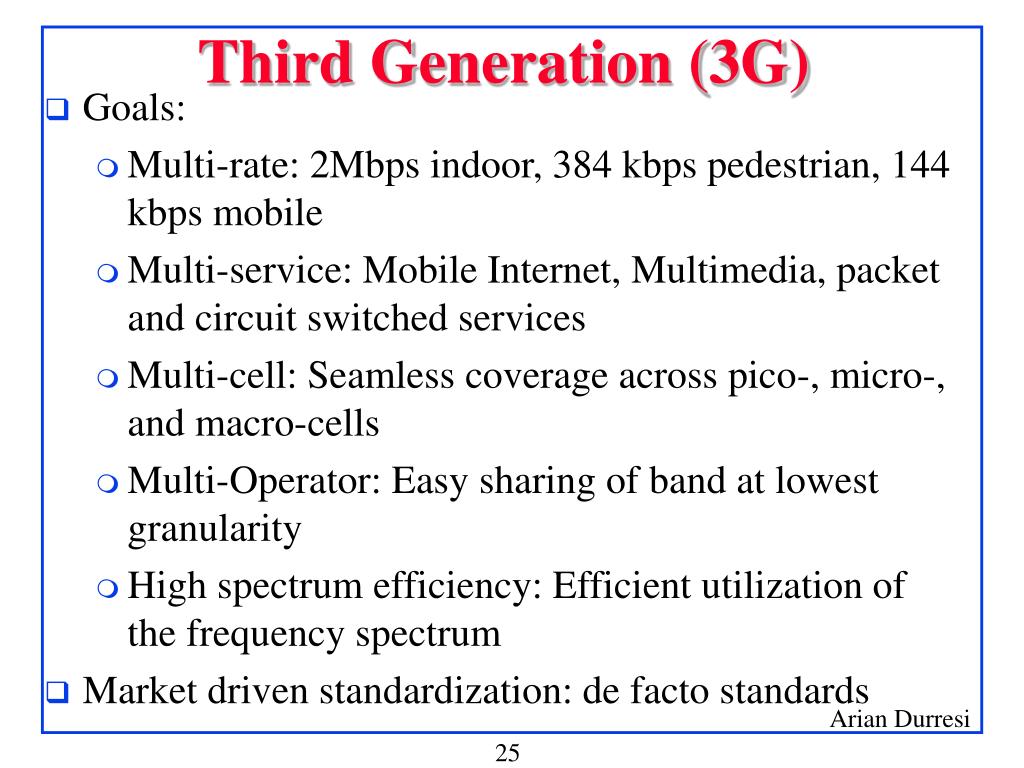 Third Generation (3G)

Goals:

Multi-rate: 2Mbps indoor, 384 kbps pedestrian, 144 kbps mobile

Multi-service: Mobile Internet, Multimedia, packet and circuit switched services

Multi-cell: Seamless coverage across pico-, micro-, and macro-cells

Multi-Operator: Easy sharing of band at lowest granularity

High spectrum efficiency: Efficient utilization of the frequency spectrum

Market driven standardization: de facto standards

Arian Durresi

25